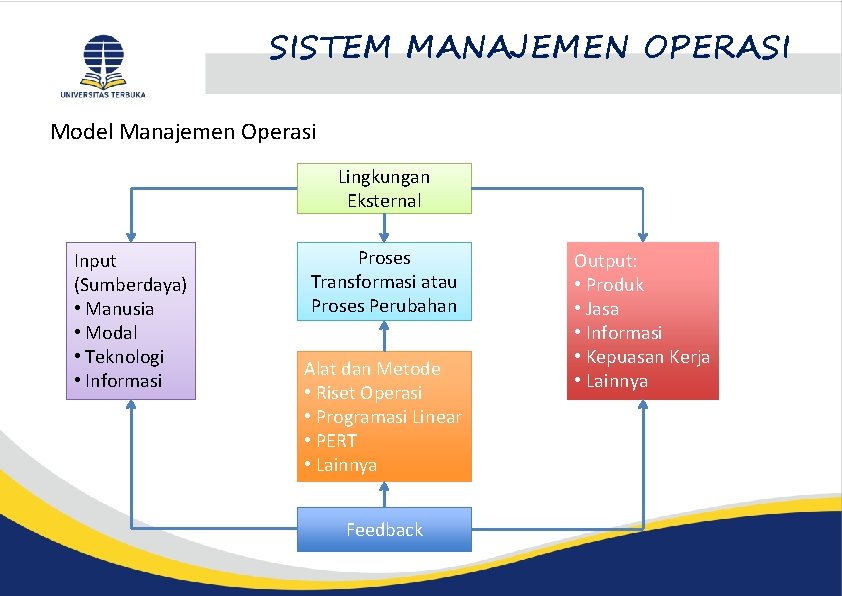 UNIVERSITAS TERBUKA

SISTEM MANAJEMEN OPERASI

Model Manajemen Operasi

Lingkungan Eksternal

Input (Sumberdaya)
• Manusia
• Modal
• Teknologi
• Informasi

Proses Transformasi atau Proses Perubahan

Output:
• Produk
• Jasa
• Informasi
• Kepuasan Kerja
• Lainnya

Alat dan Metode
• Riset Operasi
• Programasi Linear
• PERT
• Lainnya

Feedback